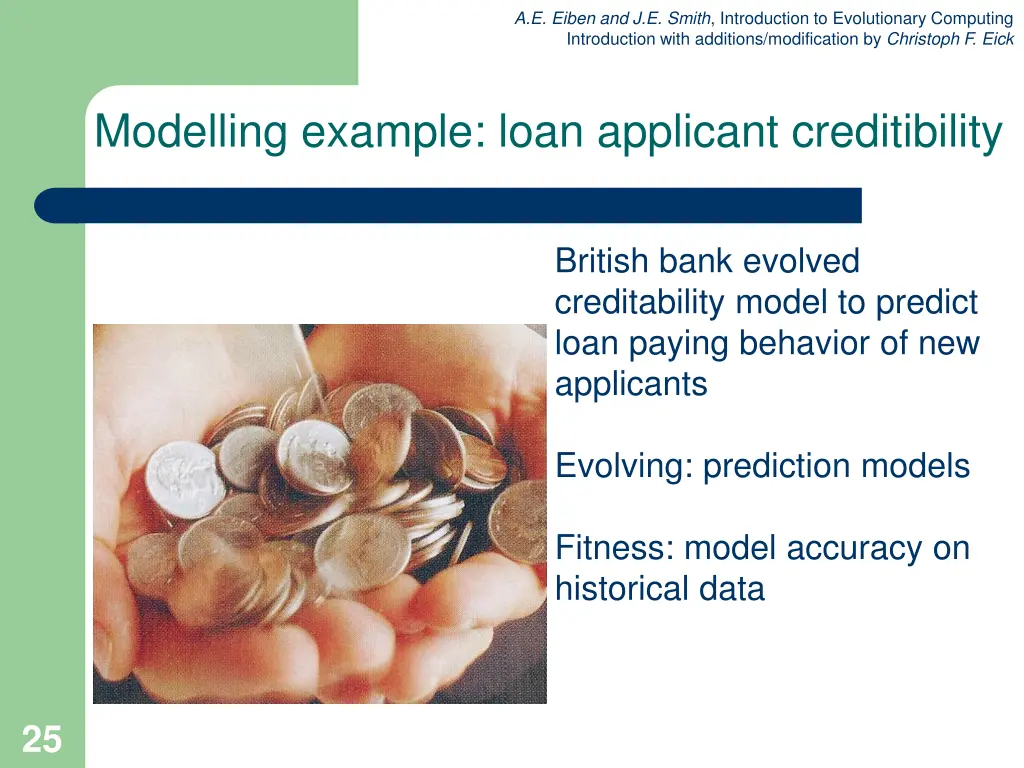 A.E. Eiben and J.E. Smith, Introduction to Evolutionary Computing
Introduction with additions/modification by Christoph F. Eick

Modelling example: loan applicant creditibility

British bank evolved creditability model to predict loan paying behavior of new applicants

Evolving: prediction models

Fitness: model accuracy on historical data

25